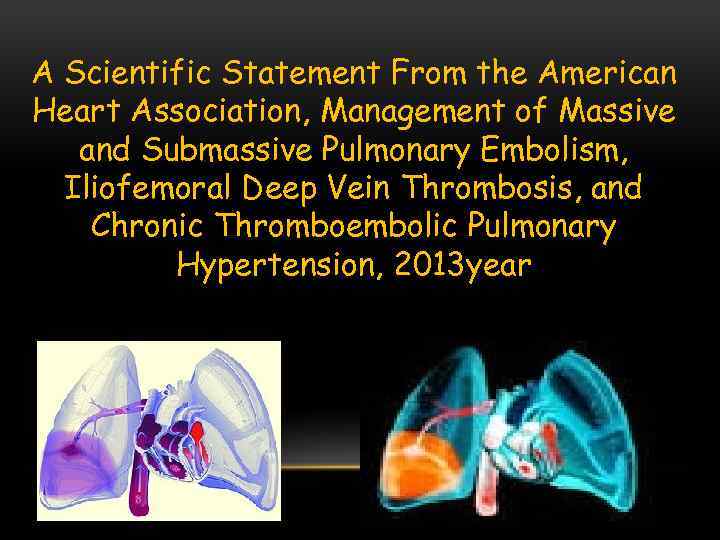 A Scientific Statement From the American Heart Association, Management of Massive and Submassive Pulmonary Embolism, Iliofemoral Deep Vein Thrombosis, and Chronic Thromboembolic Pulmonary Hypertension, 2013year